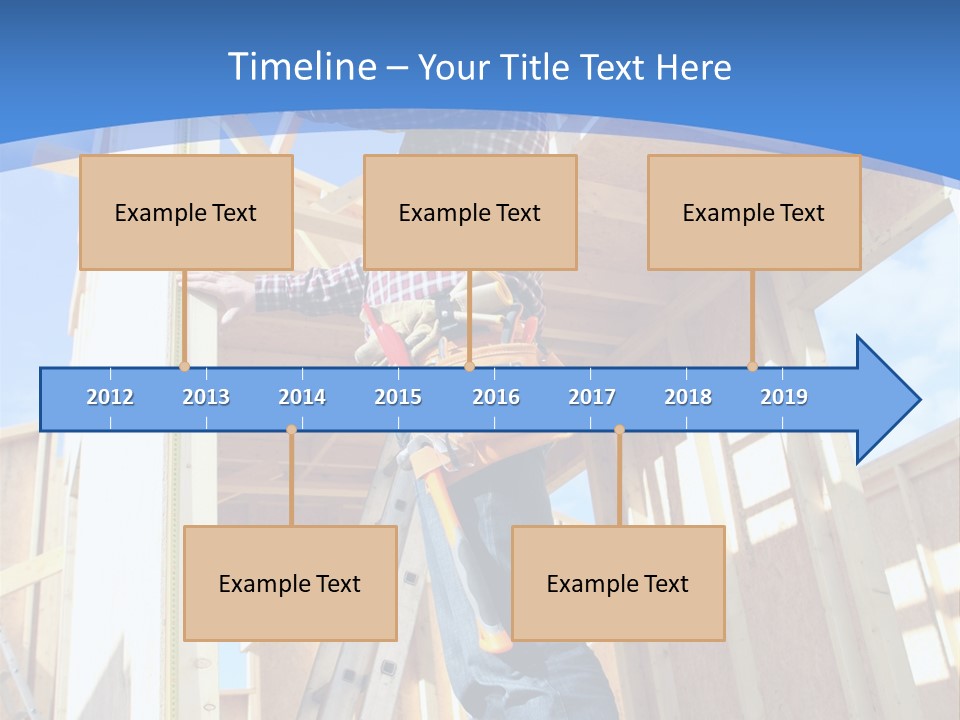 Timeline – Your Title Text Here

Example Text

Example Text

Example Text

2012 2013 2014 2015 2016 2017 2018 2019

Example Text

Example Text